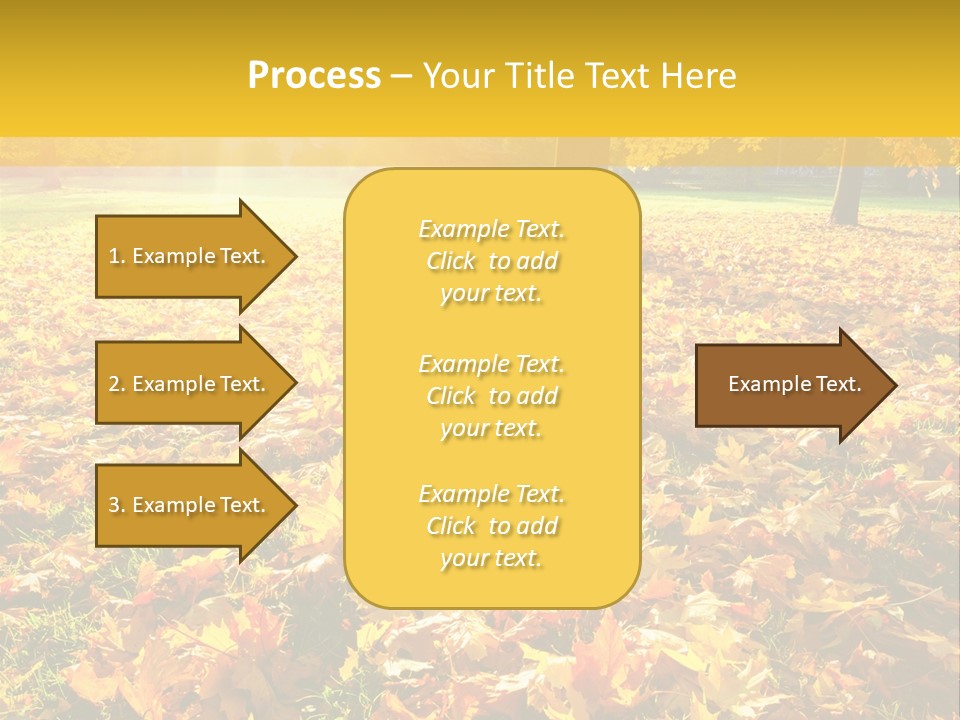 Process – Your Title Text Here

1. Example Text.

2. Example Text.

3. Example Text.

Example Text. Click to add your text.

Example Text. Click to add your text.

Example Text. Click to add your text.

Example Text.